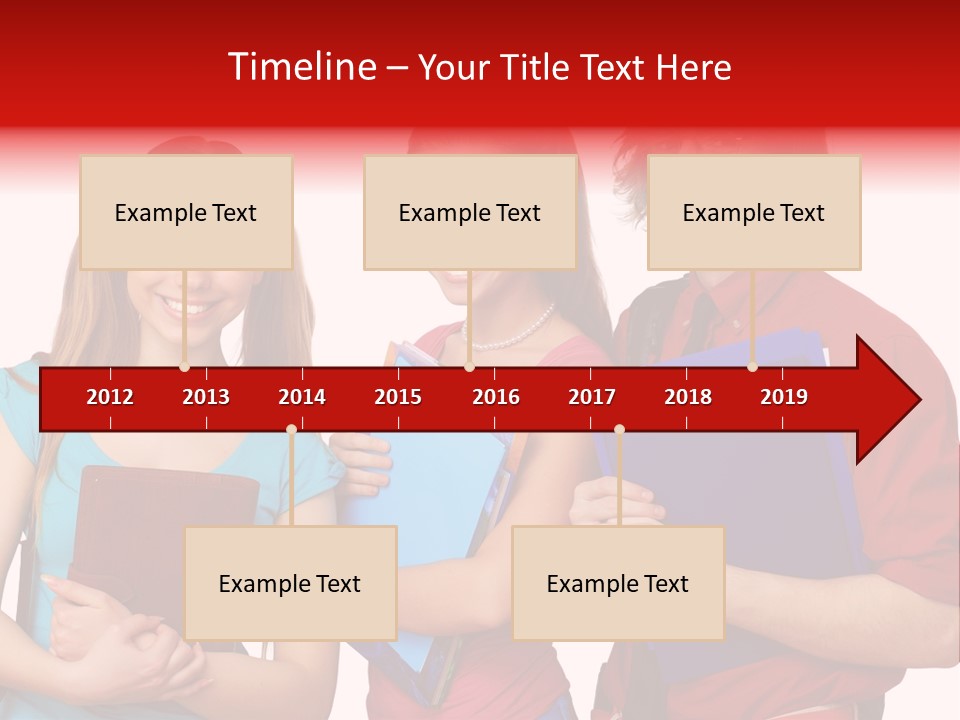 Timeline – Your Title Text Here

Example Text

Example Text

Example Text

2012 2013 2014 2015 2016 2017 2018 2019

Example Text

Example Text